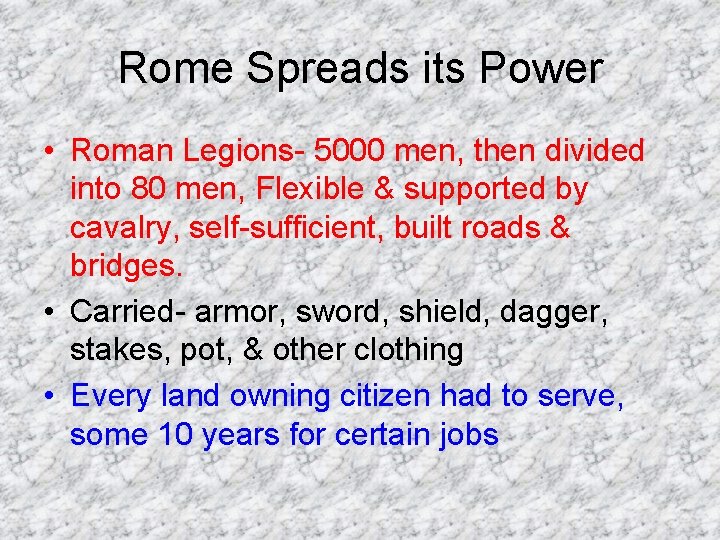 Rome Spreads its Power

• Roman Legions- 5000 men, then divided into 80 men, Flexible & supported by cavalry, self-sufficient, built roads & bridges.

• Carried- armor, sword, shield, dagger, stakes, pot, & other clothing

• Every land owning citizen had to serve, some 10 years for certain jobs